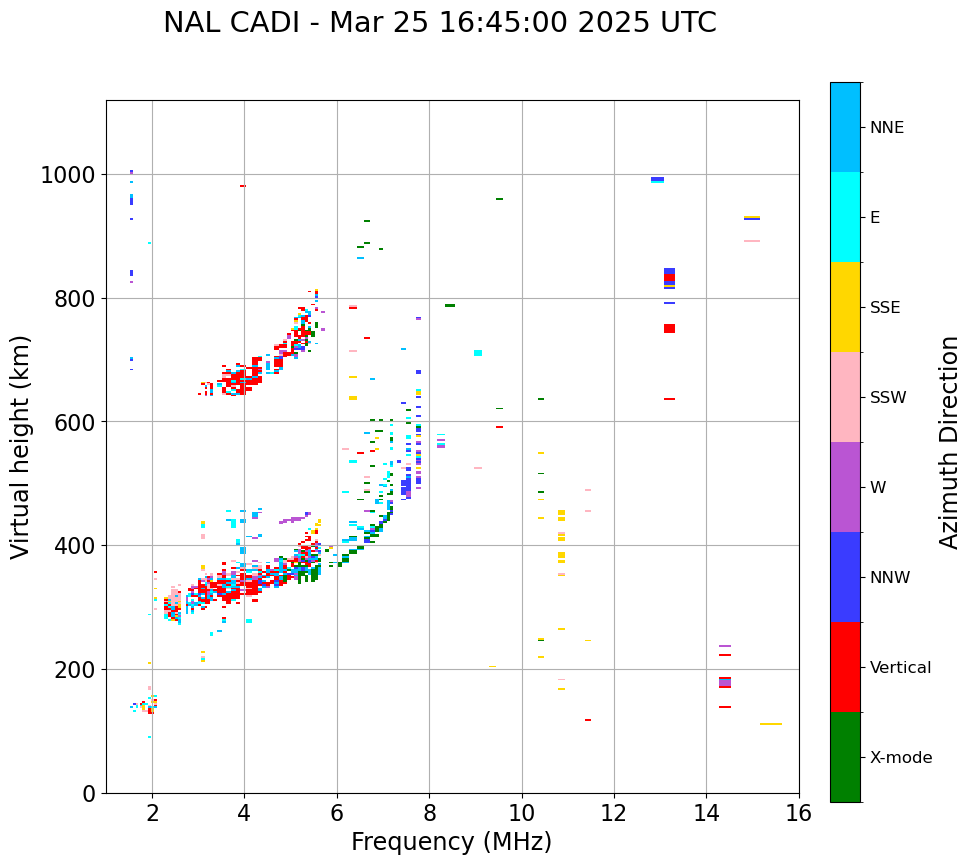 NAL CADI - Mar 25 16:45:00 2025 UTC

Virtual height (km)

1000
800
600
400
200
0

2
4
6
8
10
12
14
16

Frequency (MHz)

NNE
E
SSE
SSW
W
NNW
Vertical
X-mode

Azimuth Direction